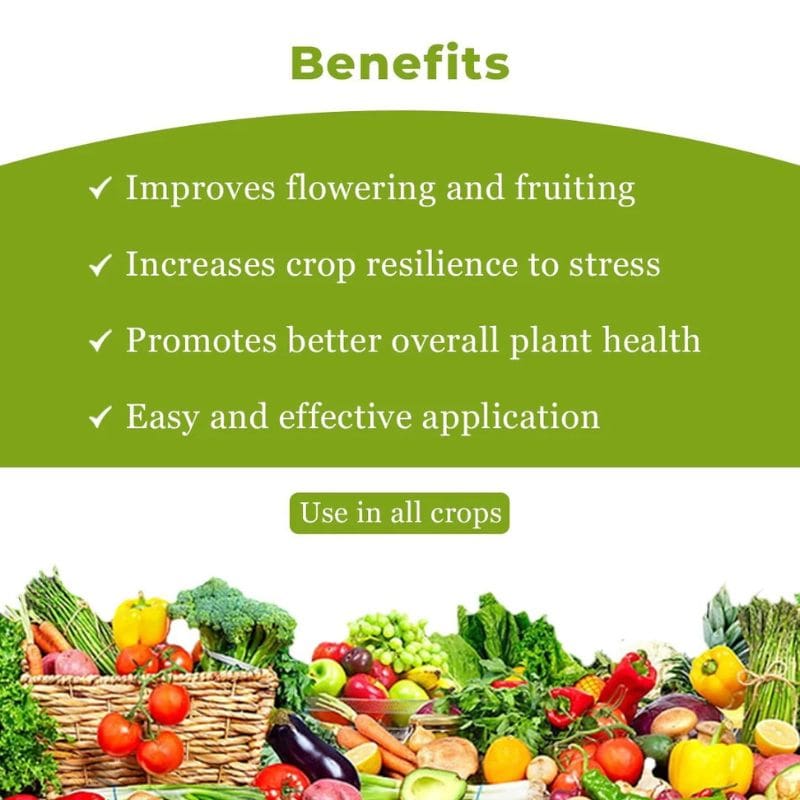 Benefits

✓ Improves flowering and fruiting

✓ Increases crop resilience to stress

✓ Promotes better overall plant health

✓ Easy and effective application

Use in all crops